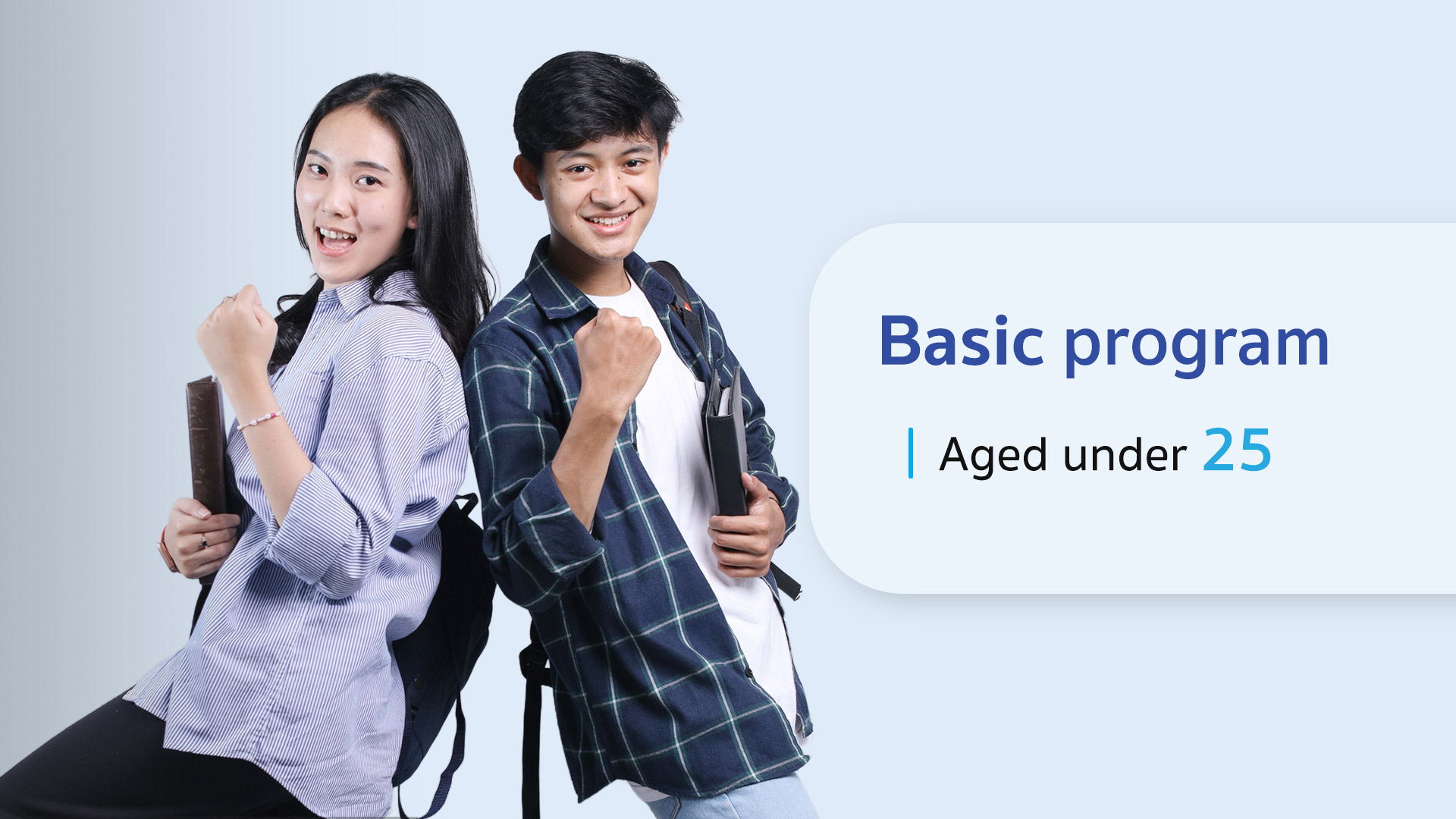 Basic program

Aged under 25